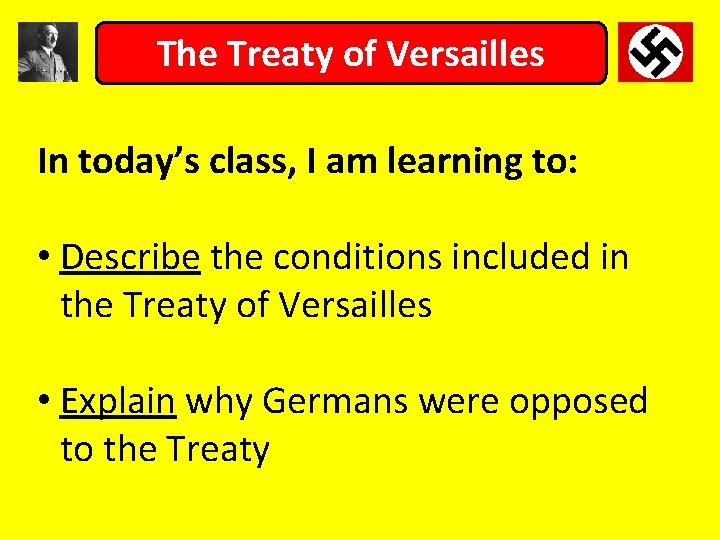 The Treaty of Versailles

In today's class, I am learning to:

• Describe the conditions included in the Treaty of Versailles

• Explain why Germans were opposed to the Treaty